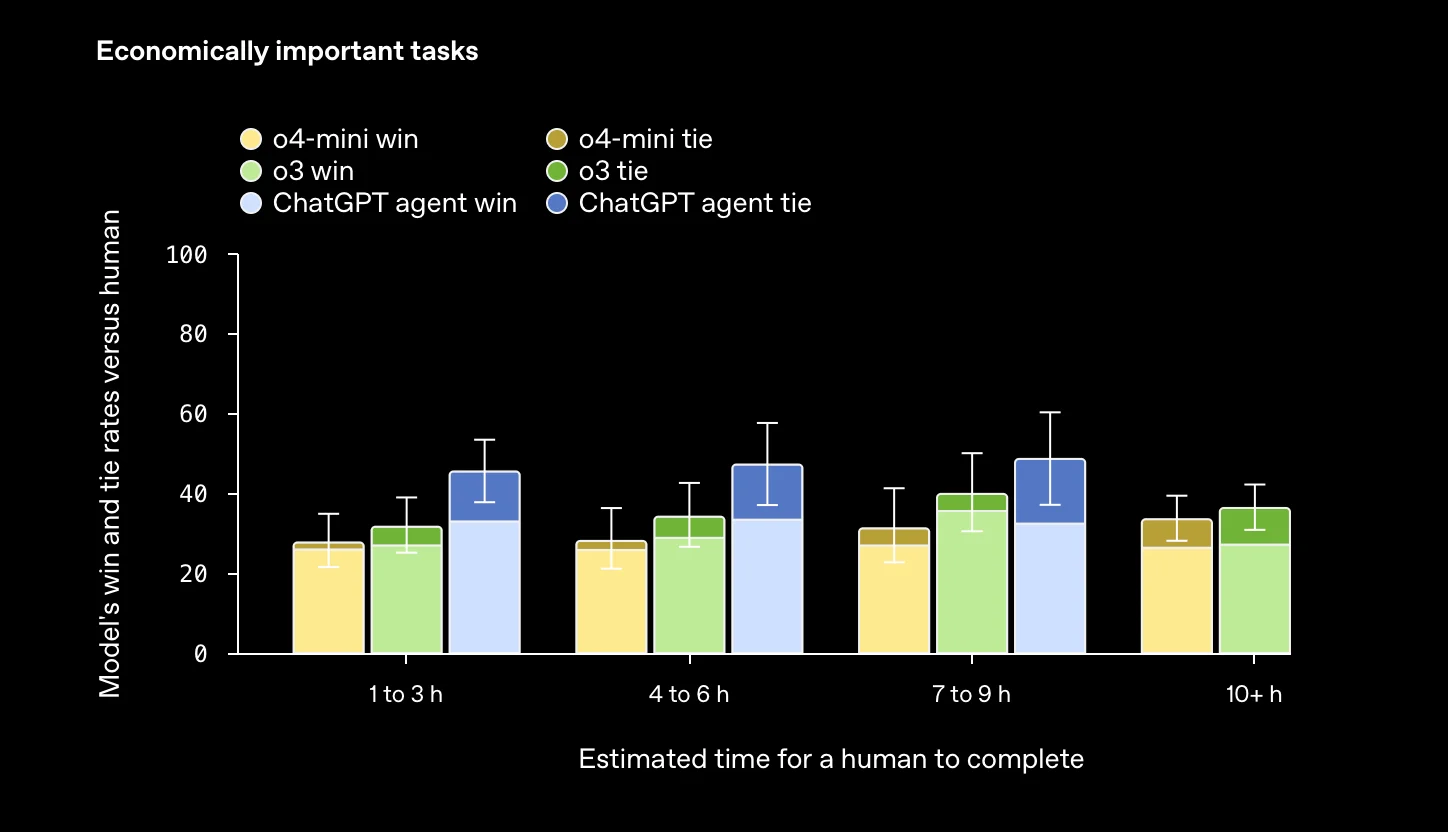 Economically important tasks

o4-mini win
o3 win
ChatGPT agent win
o4-mini tie
o3 tie
ChatGPT agent tie

Model's win and tie rates versus human

100
80
60
40
20
0

1 to 3 h
4 to 6 h
7 to 9 h
10+ h

Estimated time for a human to complete